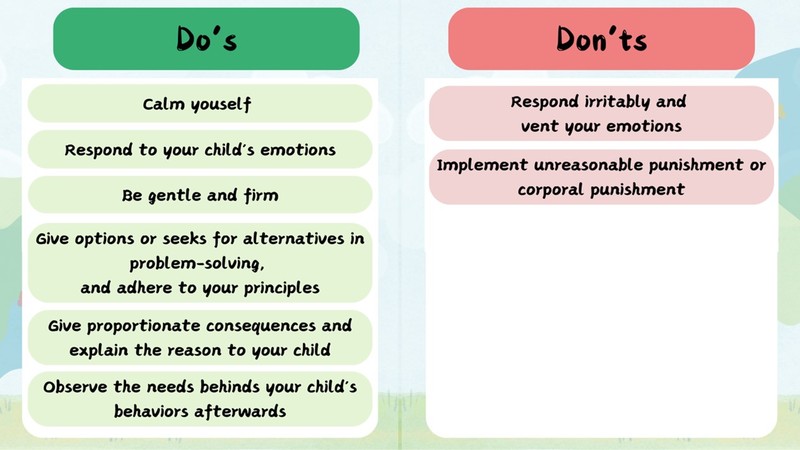 Do's

Calm youself

Respond to your child's emotions

Be gentle and firm

Give options or seeks for alternatives in problem-solving, and adhere to your principles

Give proportionate consequences and explain the reason to your child

Observe the needs behinds your child's behaviors afterwards

Don'ts

Respond irritably and vent your emotions

Implement unreasonable punishment or corporal punishment